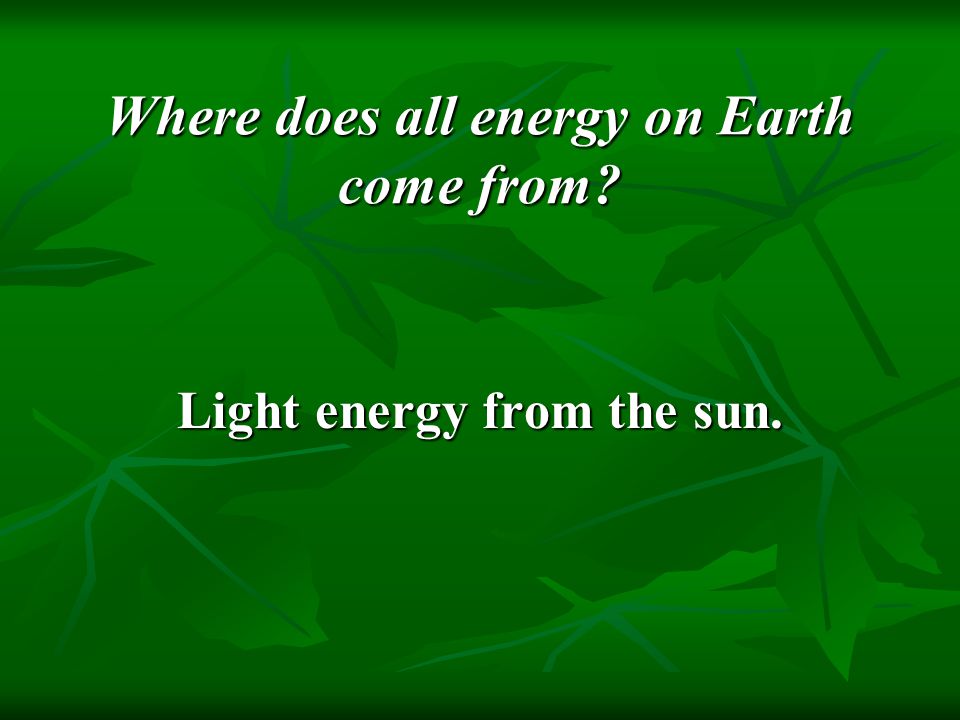 Where does all energy on Earth come from?

Light energy from the sun.